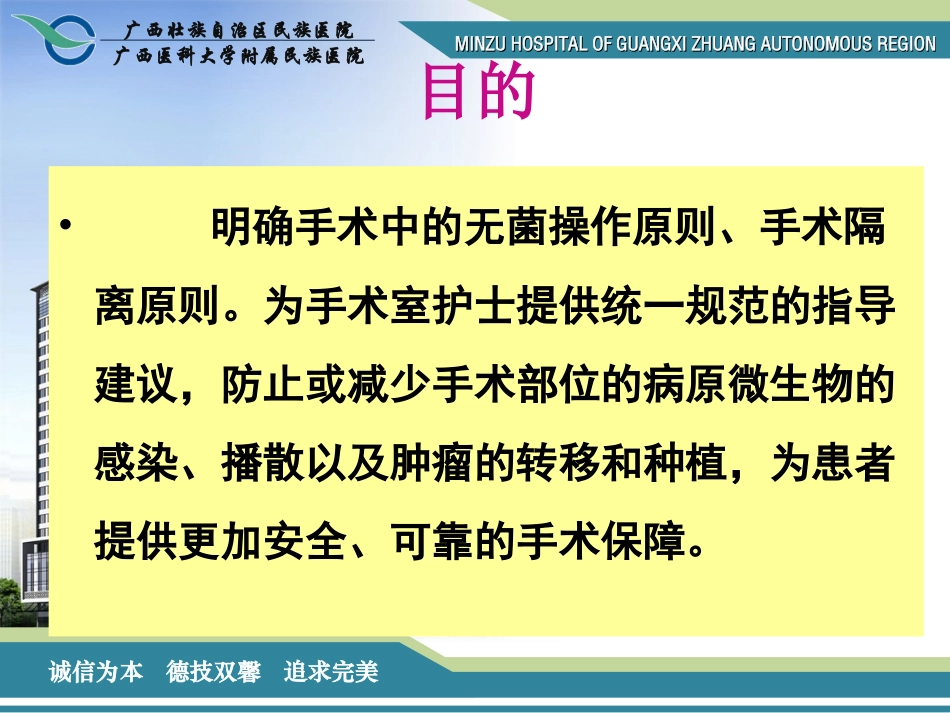 广西壮族自治区民族医院
广西医科大学附属民族医院

MINZU HOSPITAL OF GUANGXI ZHUANG AUTONOMOUS REGION

目的

• 明确手术中的无菌操作原则、手术隔离原则。为手术室护士提供统一规范的指导建议，防止或减少手术部位的病原微生物的感染、播散以及肿瘤的转移和种植，为患者提供更加安全、可靠的手术保障。

诚信为本 德技双馨 追求完美